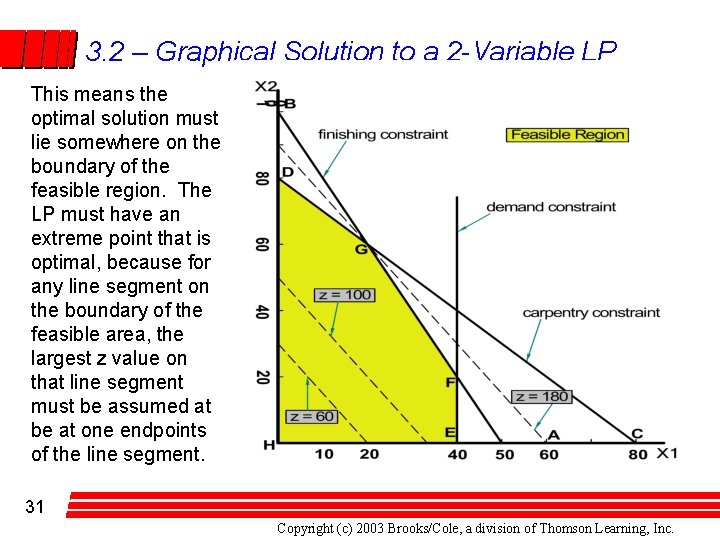 3.2 – Graphical Solution to a 2-Variable LP

This means the optimal solution must lie somewhere on the boundary of the feasible region. The LP must have an extreme point that is optimal, because for any line segment on the boundary of the feasible area, the largest z value on that line segment must be assumed at be at one endpoints of the line segment.

X2
B
finishing constraint
Feasible Region
D
80
demand constraint
60
G
z = 100
40
carpentry constraint
20
F
z = 180
z = 60
E
A
C
H
10
20
40
50
60
80
X1

31

Copyright (c) 2003 Brooks/Cole, a division of Thomson Learning, Inc.